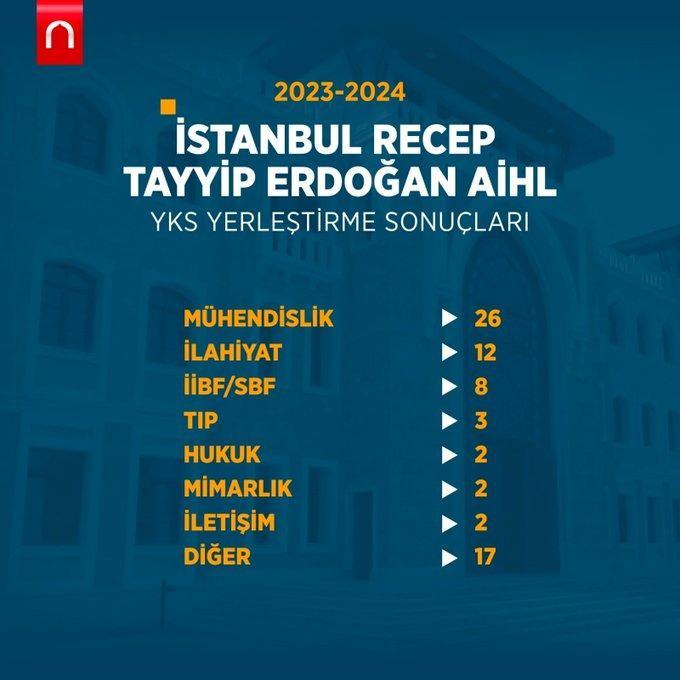 2023-2024

İSTANBUL RECEP TAYYİP ERDOĞAN AİHL

YKS YERLEŞTİRME SONUÇLARI

MÜHENDİSLİK ▶ 26
İLAHİYAT ▶ 12
İİBF/SBF ▶ 8
TIP ▶ 3
HUKUK ▶ 2
MİMARLIK ▶ 2
İLETİŞİM ▶ 2
DİĞER ▶ 17